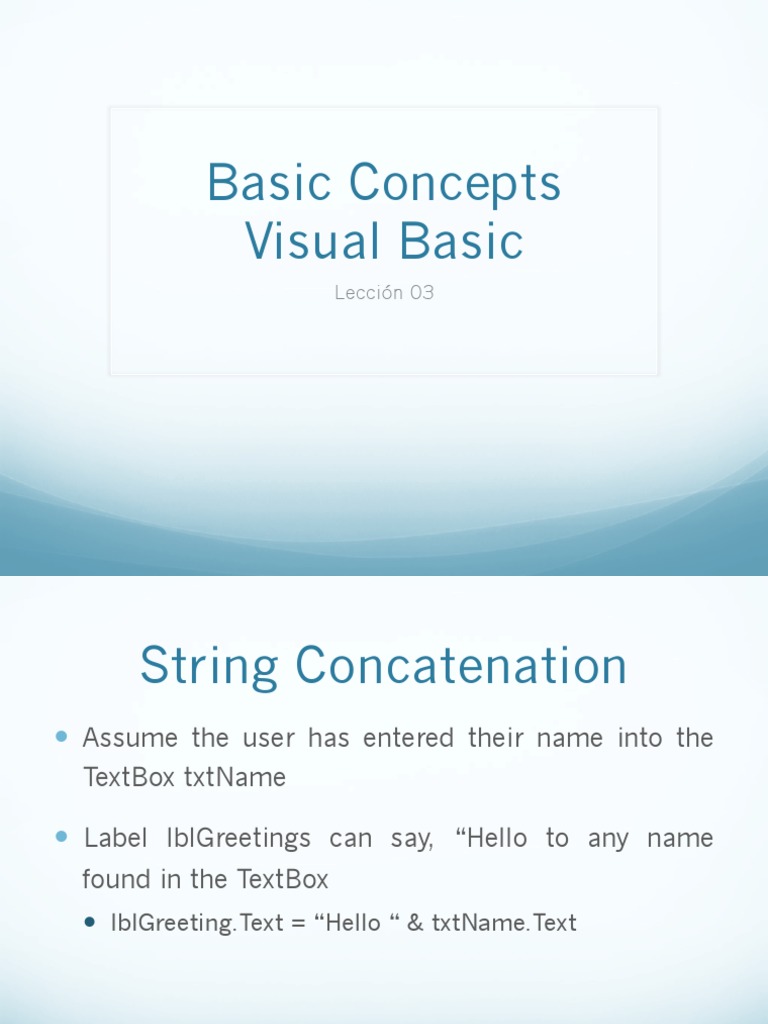 Basic Concepts Visual Basic

Lección 03

String Concatenation

Assume the user has entered their name into the TextBox txtName

Label lblGreetings can say, “Hello to any name found in the TextBox

lblGreeting.Text = “Hello “ & txtName.Text